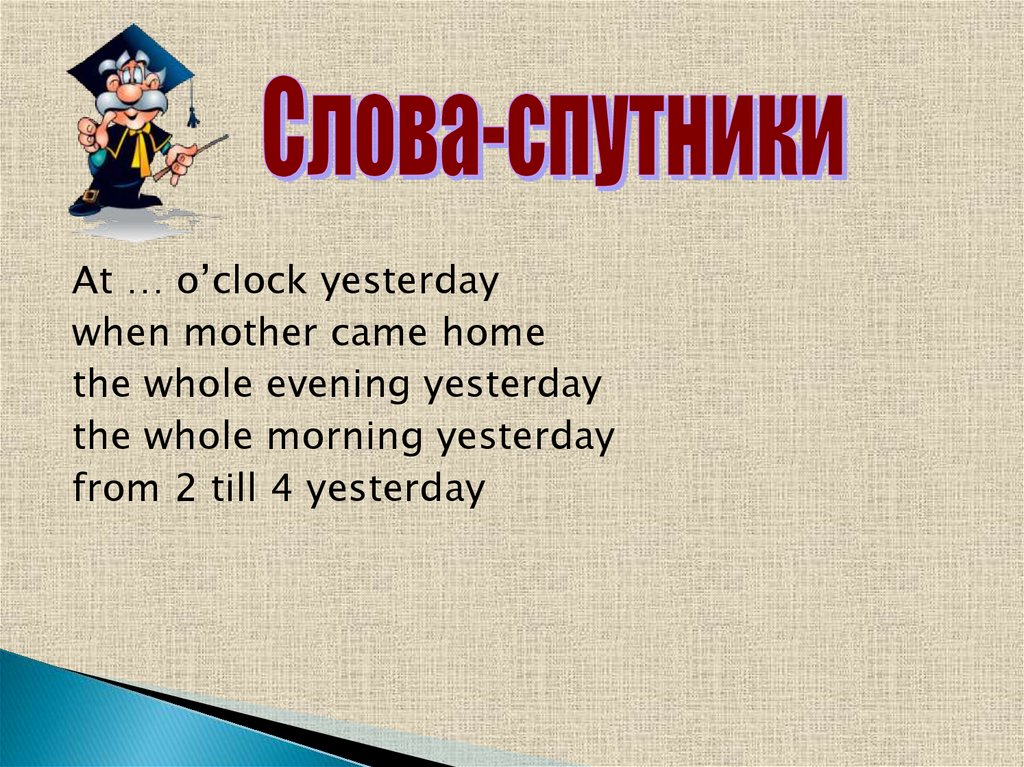 Слова-спутники

At … o’clock yesterday
when mother came home
the whole evening yesterday
the whole morning yesterday
from 2 till 4 yesterday